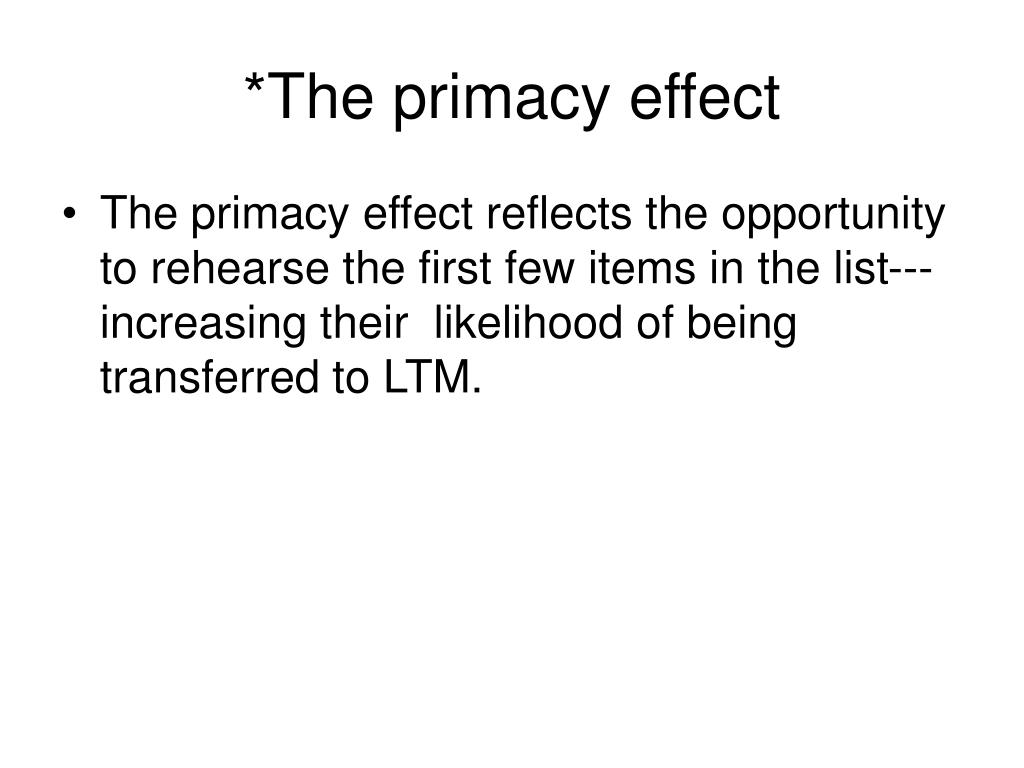 *The primacy effect

• The primacy effect reflects the opportunity to rehearse the first few items in the list---increasing their likelihood of being transferred to LTM.